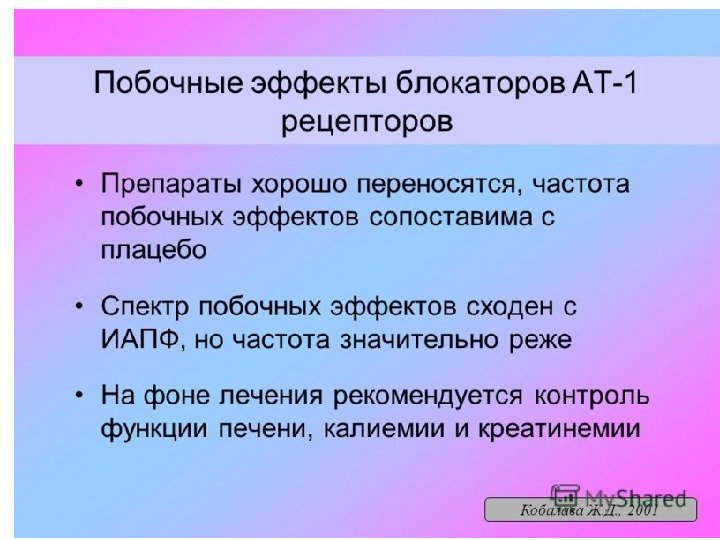 Побочные эффекты блокаторов АТ-1 рецепторов

• Препараты хорошо переносятся, частота побочных эффектов сопоставима с плацебо

• Спектр побочных эффектов сходен с ИАПФ, но частота значительно реже

• На фоне лечения рекомендуется контроль функции печени, калиемии и креатинемии

MyShared

Кобалава Ж.Д., 2001